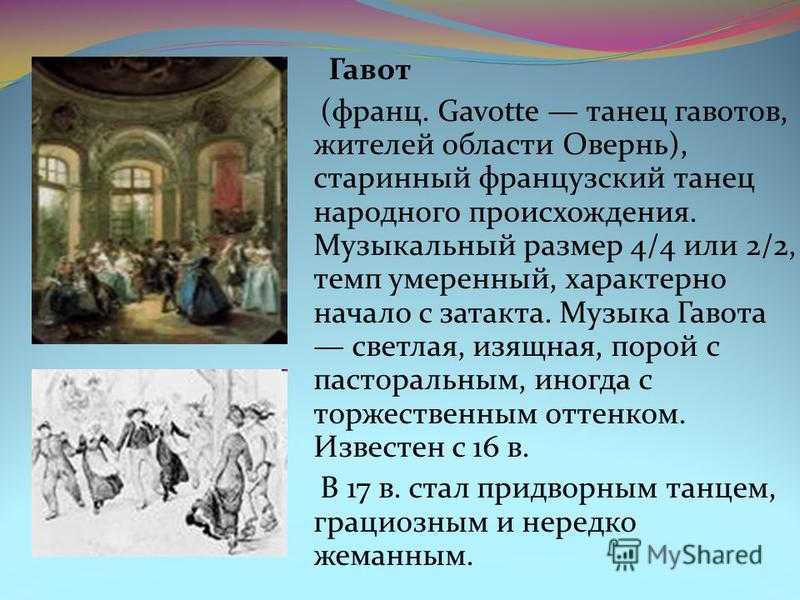 Гавот

(франц. Gavotte — танец гавотов, жителей области Овернь), старинный французский танец народного происхождения. Музыкальный размер 4/4 или 2/2, темп умеренный, характерно начало с затакта. Музыка Гавота — светлая, изящная, порой с пасторальным, иногда с торжественным оттенком. Известен с 16 в.

В 17 в. стал придворным танцем, грациозным и нередко жеманным.

MyShared